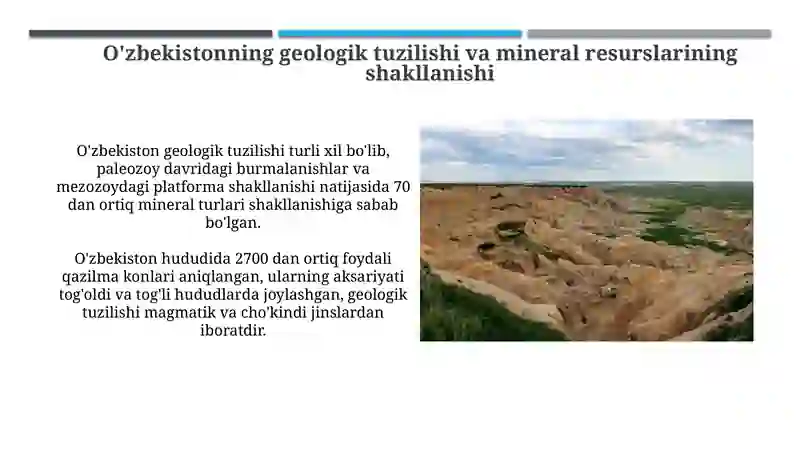 O'zbekistonning geologik tuzilishi va mineral resurslarining shakllanishi

O'zbekiston geologik tuzilishi turli xil bo'lib, paleozoy davridagi burmalanishlar va mezozoydagi platforma shakllanishi natijasida 70 dan ortiq mineral turlari shakllanishiga sabab bo'lgan.

O'zbekiston hududida 2700 dan ortiq foydali qazilma konlari aniqlangan, ularning aksariyati tog'oldi va tog'li hududlarda joylashgan, geologik tuzilishi magmatik va cho'kindi jinslardan iboratdir.